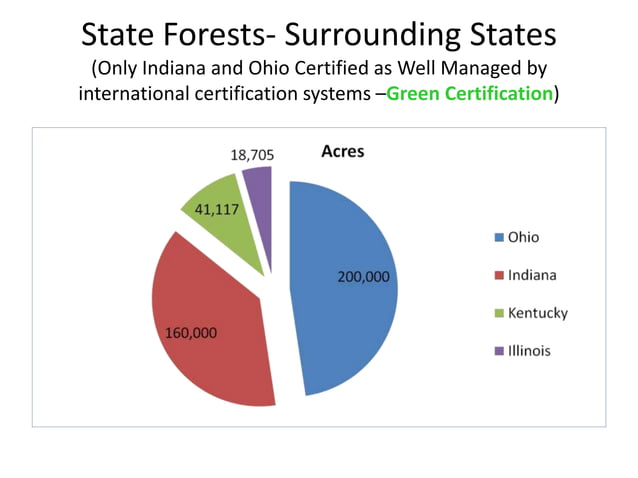 State Forests- Surrounding States
(Only Indiana and Ohio Certified as Well Managed by international certification systems –Green Certification)

Acres

18,705

41,117

200,000

160,000

Ohio
Indiana
Kentucky
Illinois